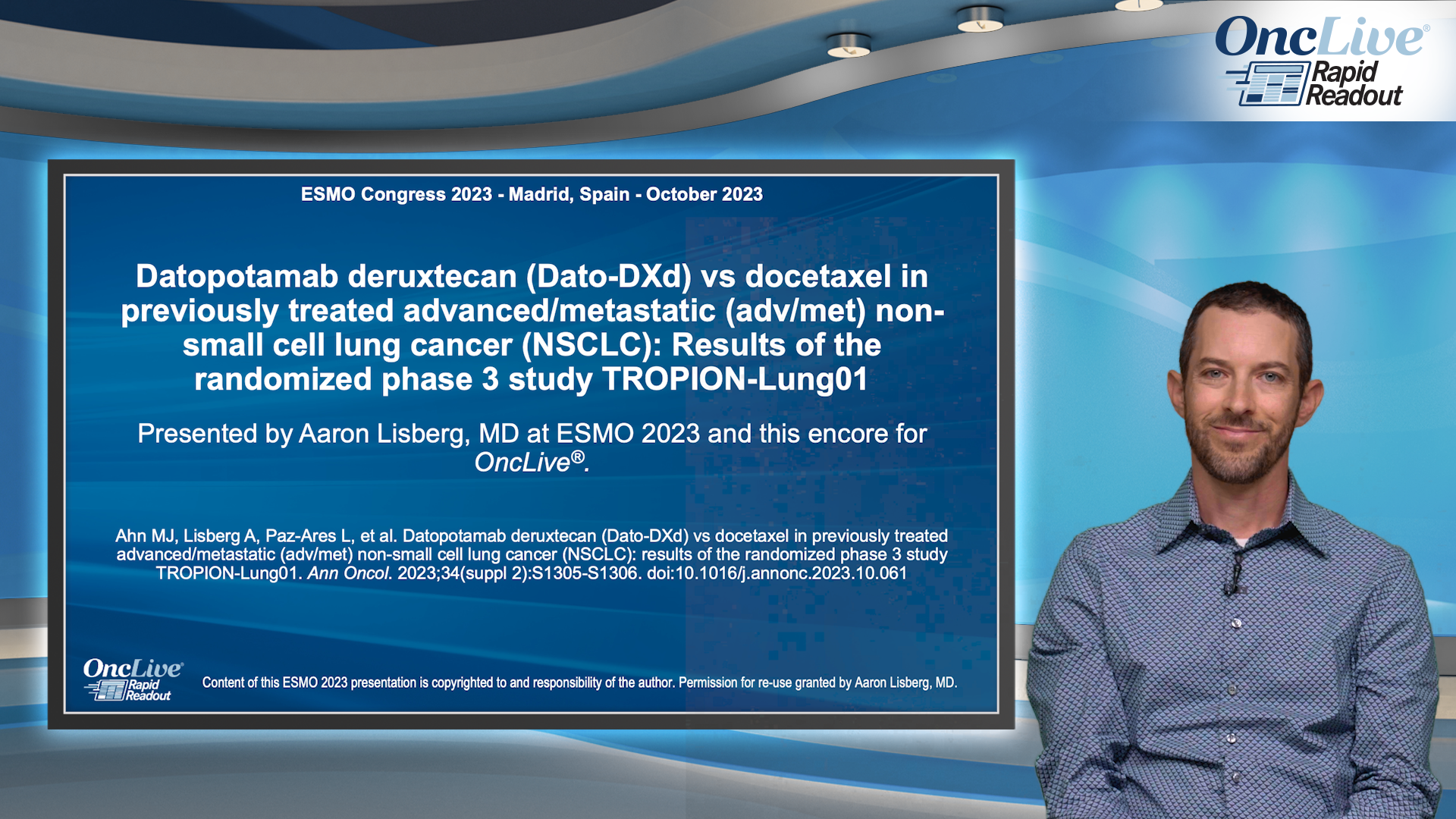 OncLive®
Rapid Readout

ESMO Congress 2023 - Madrid, Spain - October 2023

Datopotamab deruxtecan (Dato-DXd) vs docetaxel in previously treated advanced/metastatic (adv/met) non-small cell lung cancer (NSCLC): Results of the randomized phase 3 study TROPION-Lung01

Presented by Aaron Lisberg, MD at ESMO 2023 and this encore for OncLive®.

Ahn MJ, Lisberg A, Paz-Ares L, et al. Datopotamab deruxtecan (Dato-DXd) vs docetaxel in previously treated advanced/metastatic (adv/met) non-small cell lung cancer (NSCLC): results of the randomized phase 3 study TROPION-Lung01. Ann Oncol. 2023;34(suppl 2):S1305-S1306. doi:10.1016/j.annonc.2023.10.061

OncLive®
Rapid Readout

Content of this ESMO 2023 presentation is copyrighted to and responsibility of the author. Permission for re-use granted by Aaron Lisberg, MD.